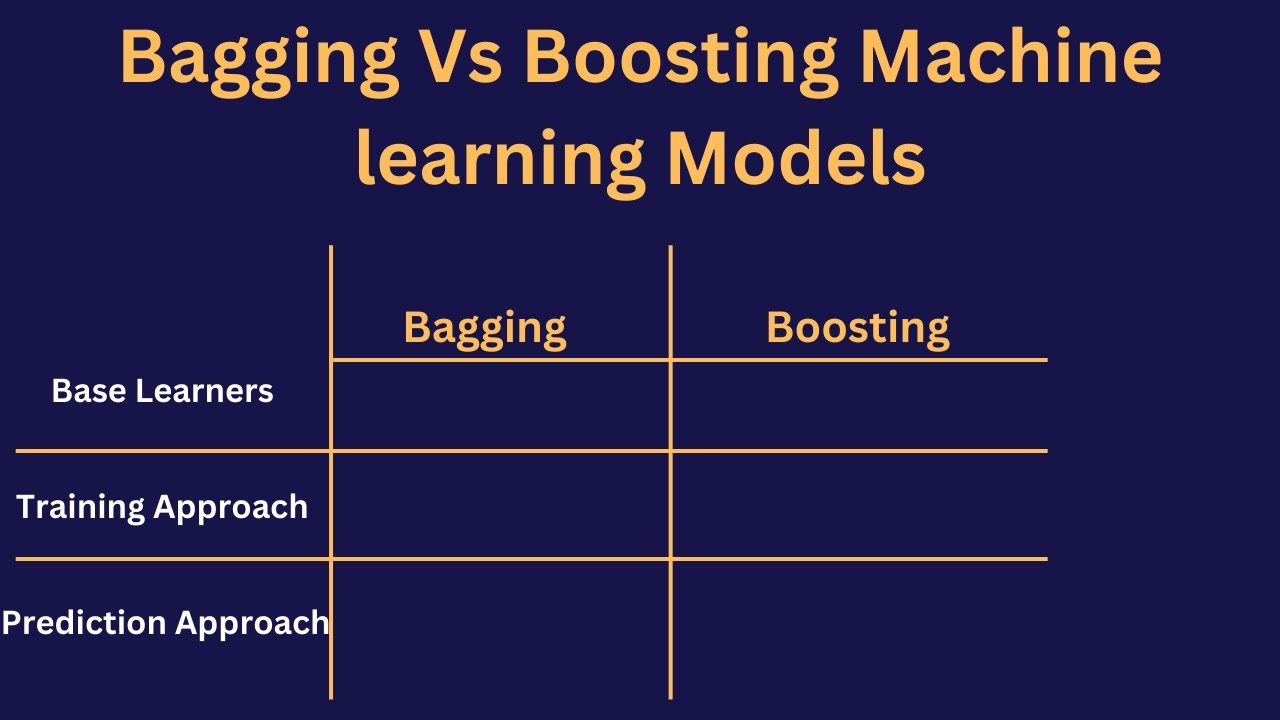 Bagging Vs Boosting Machine learning Models

| | Bagging | Boosting |
|---|---|---|
| Base Learners | | |
| Training Approach | | |
| Prediction Approach | | |